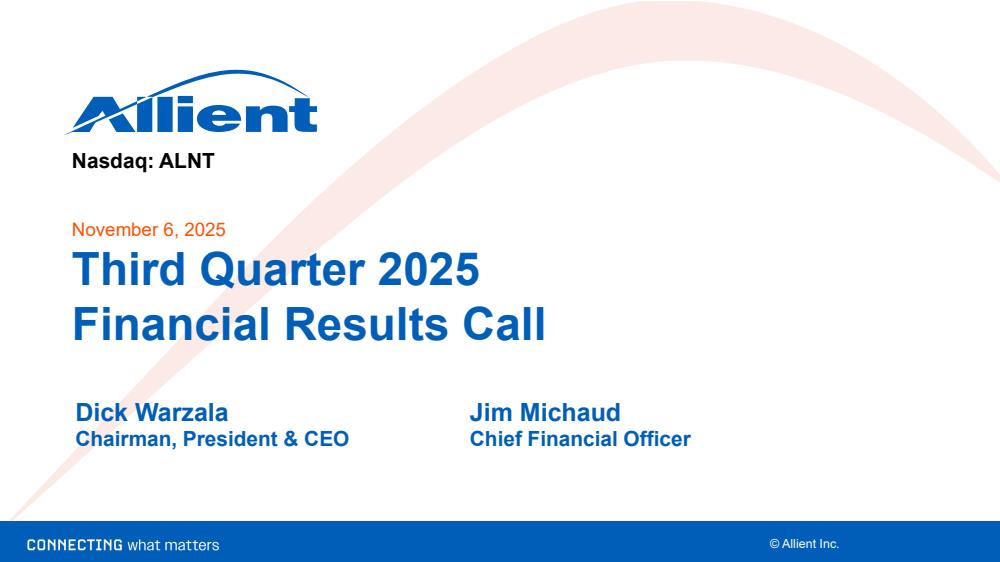 Allient

Nasdaq: ALNT

November 6, 2025

Third Quarter 2025
Financial Results Call

Dick Warzala
Chairman, President & CEO

Jim Michaud
Chief Financial Officer

CONNECTING what matters

© Allient Inc.